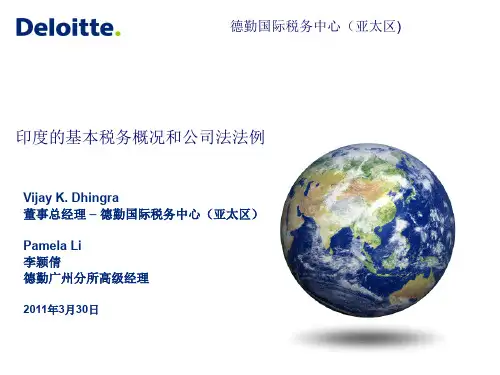 Deloitte.

德勤国际税务中心（亚太区)

印度的基本税务概况和公司法法例

Vijay K. Dhingra
董事总经理 – 德勤国际税务中心（亚太区）

Pamela Li
李颖倩
德勤广州分所高级经理

2011年3月30日